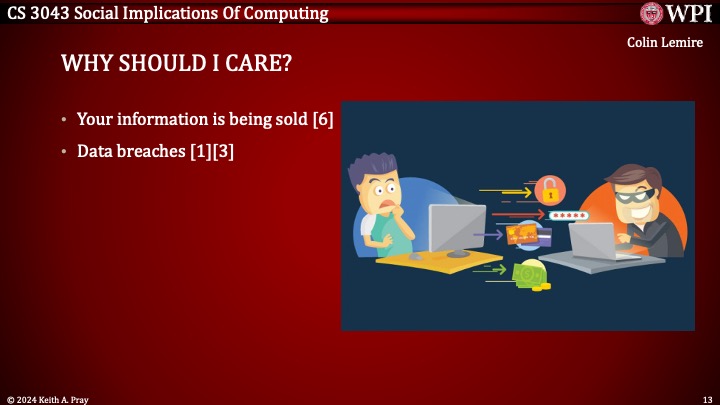 CS 3043 Social Implications Of Computing

WPI

Colin Lemire

WHY SHOULD I CARE?

• Your information is being sold [6]
• Data breaches [1][3]

*****

© 2024 Keith A. Pray

13